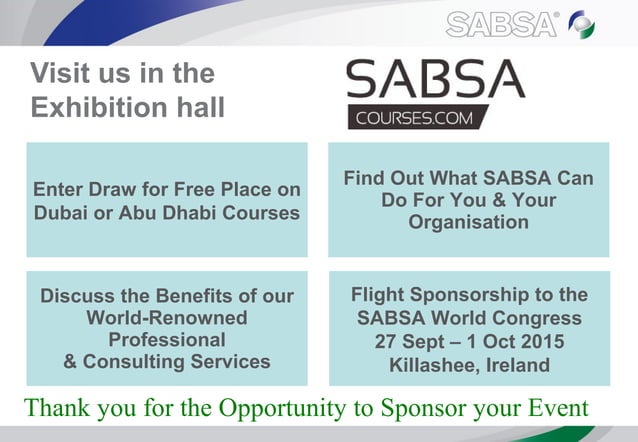 SABSA®

Visit us in the Exhibition hall

SABSA
COURSES.COM

Enter Draw for Free Place on Dubai or Abu Dhabi Courses

Find Out What SABSA Can Do For You & Your Organisation

Discuss the Benefits of our World-Renowned Professional & Consulting Services

Flight Sponsorship to the SABSA World Congress 27 Sept – 1 Oct 2015 Killashee, Ireland

Thank you for the Opportunity to Sponsor your Event